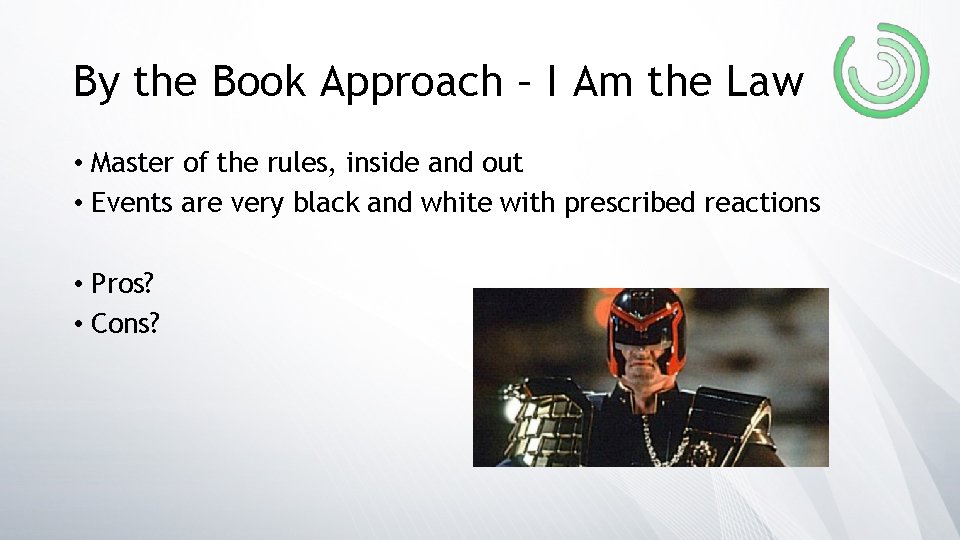 By the Book Approach – I Am the Law

• Master of the rules, inside and out
• Events are very black and white with prescribed reactions

• Pros?
• Cons?